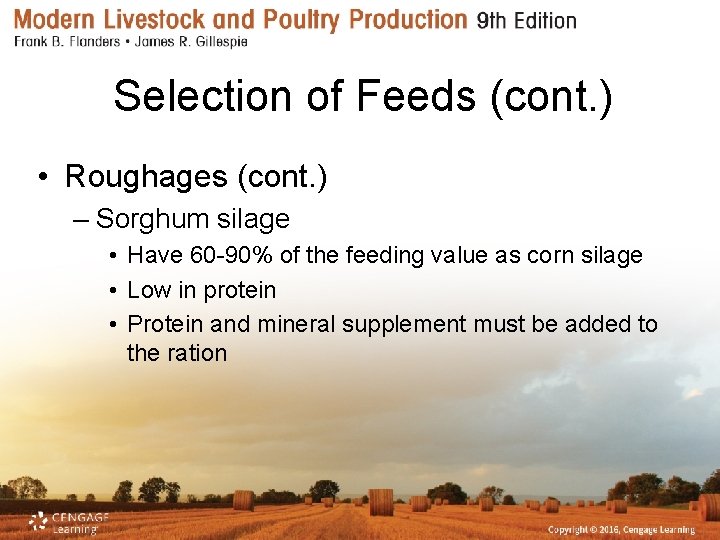 Modern Livestock and Poultry Production 9th Edition
Frank B. Flanders • James R. Gillespie

Selection of Feeds (cont.)

• Roughages (cont.)
– Sorghum silage
• Have 60-90% of the feeding value as corn silage
• Low in protein
• Protein and mineral supplement must be added to the ration

CENGAGE Learning

Copyright © 2016, Cengage Learning